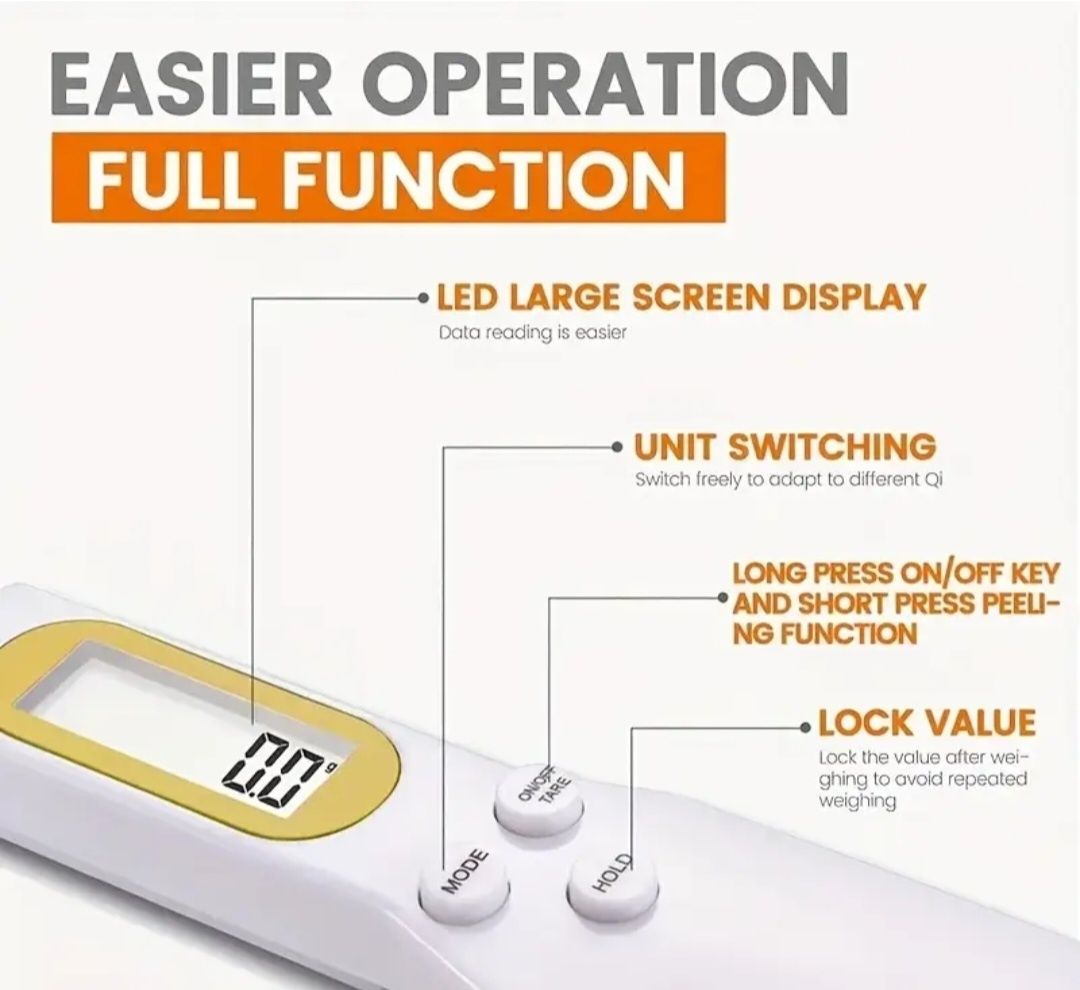 EASIER OPERATION
FULL FUNCTION

LED LARGE SCREEN DISPLAY
Data reading is easier

UNIT SWITCHING
Switch freely to adapt to different Qi

LONG PRESS ON/OFF KEY AND SHORT PRESS PEELING FUNCTION

LOCK VALUE
Lock the value after weighing to avoid repeated weighing

0.0 g

ON/OFF TARE

MODE

HOLD